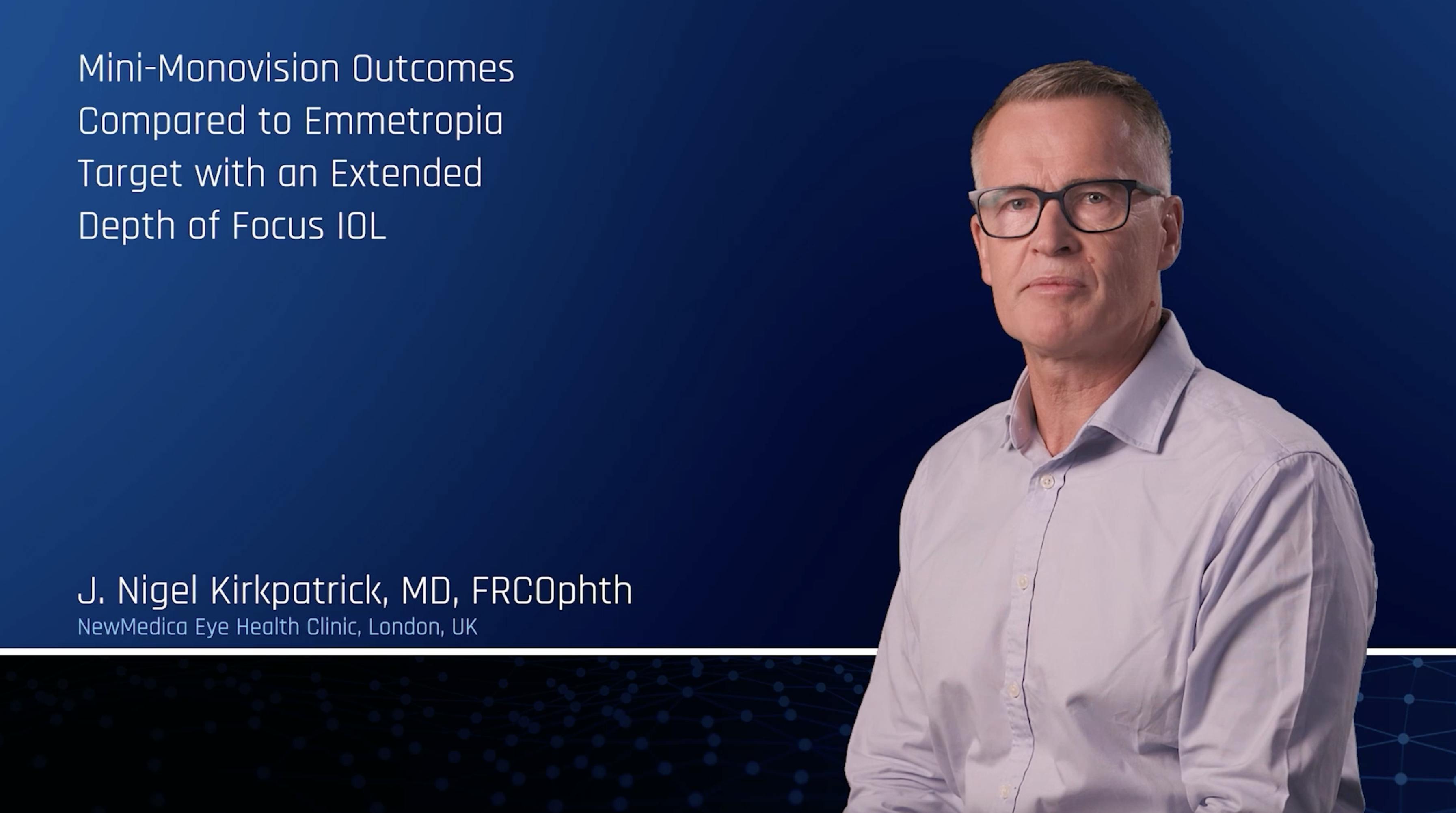 Mini-Monovision Outcomes Compared to Emmetropia Target with an Extended Depth of Focus IOL

J. Nigel Kirkpatrick, MD, FRCOphth
NewMedica Eye Health Clinic, London, UK